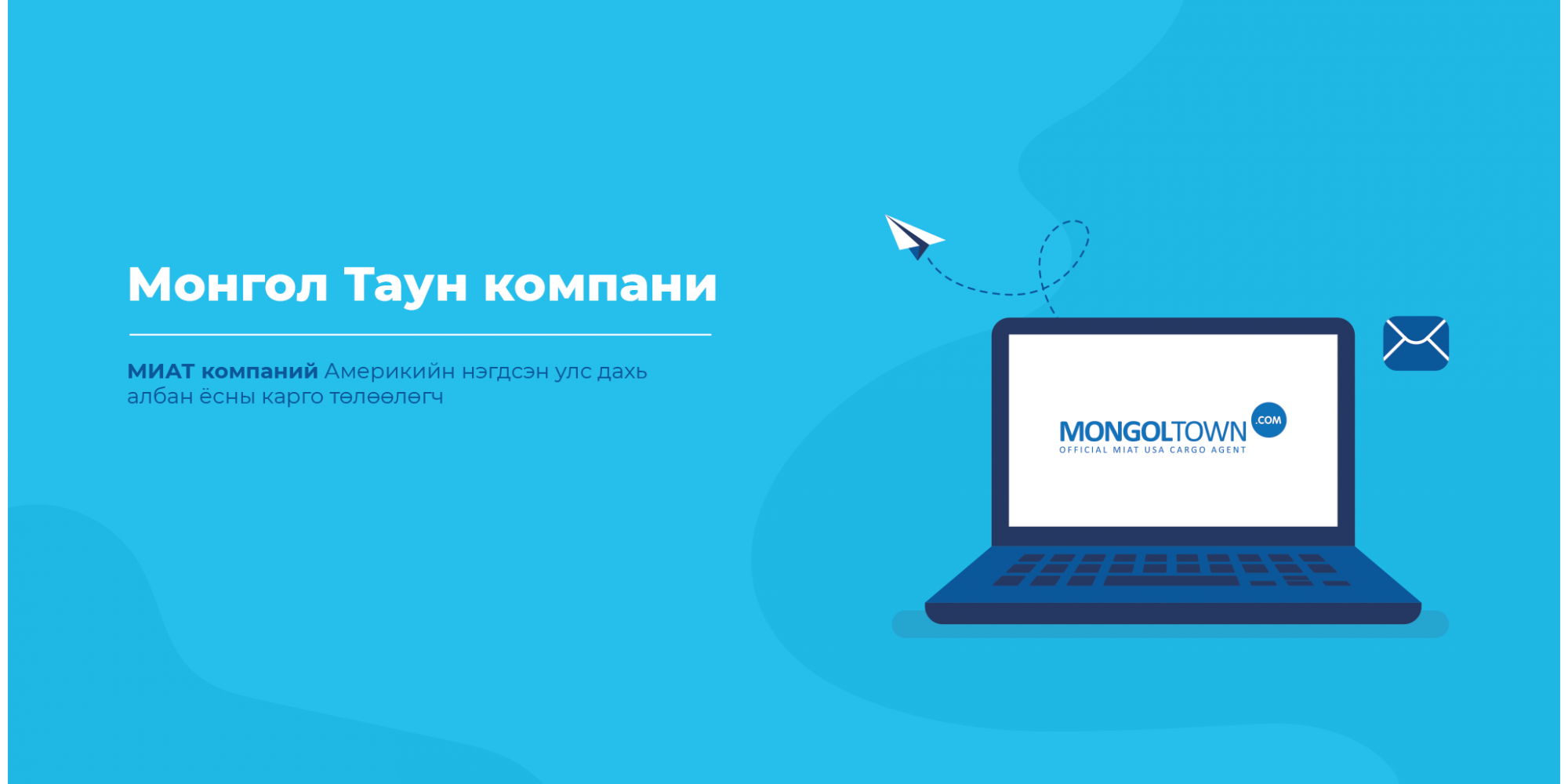 Монгол Таун компани

МИАТ компаний Америкийн нэгдсэн улс дахь албан ёсны карго төлөөлөгч

MONGOLTOWN .COM
OFFICIAL MIAT USA CARGO AGENT